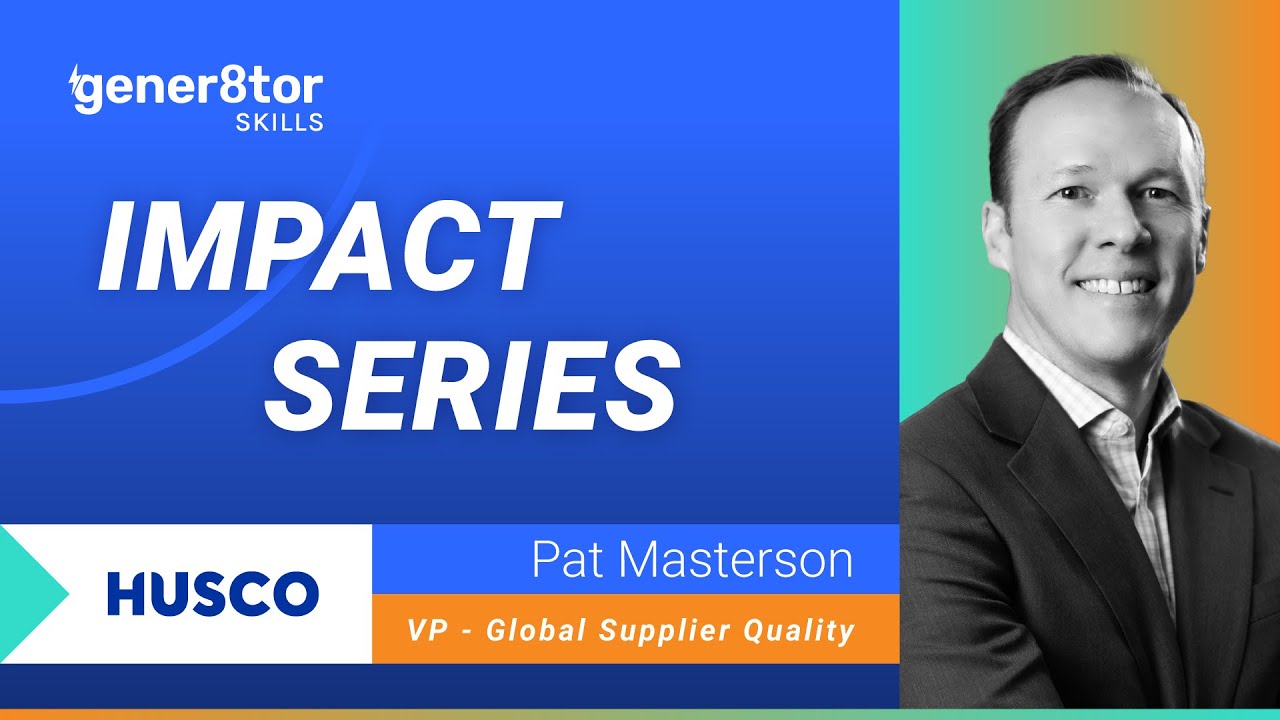 gener8tor
SKILLS

IMPACT SERIES

HUSCO

Pat Masterson

VP - Global Supplier Quality